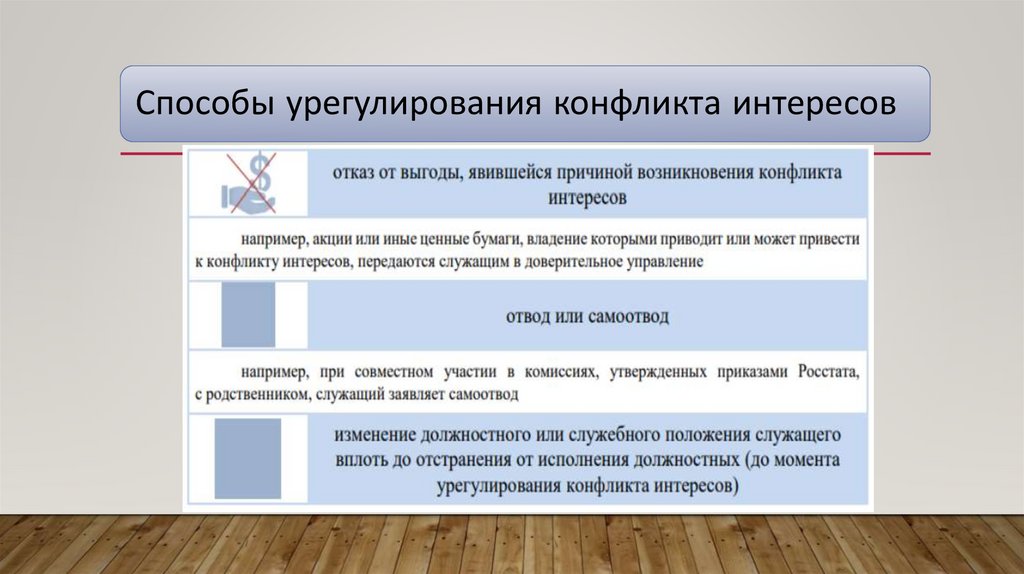 Способы урегулирования конфликта интересов

отказ от выгоды, явившейся причиной возникновения конфликта интересов

например, акции или иные ценные бумаги, владение которыми приводит или может привести к конфликту интересов, передаются служащим в доверительное управление

отвод или самоотвод

например, при совместном участии в комиссиях, утвержденных приказами Росстата, с родственником, служащий заявляет самоотвод

изменение должностного или служебного положения служащего вплоть до отстранения от исполнения должностных (до момента урегулирования конфликта интересов)